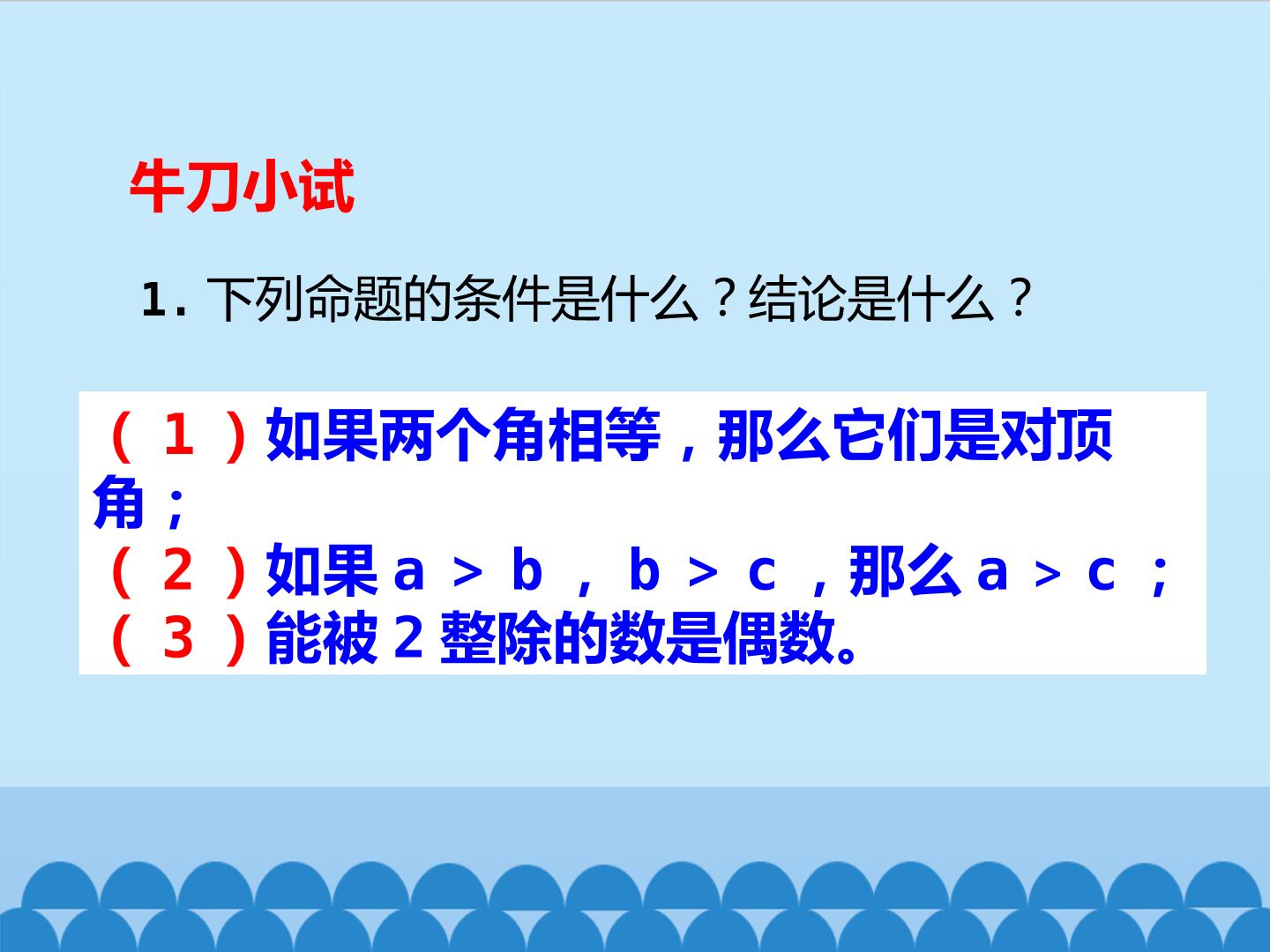 牛刀小试

1.下列命题的条件是什么？结论是什么？

（1）如果两个角相等，那么它们是对顶角；
（2）如果$a>b$，$b>c$，那么$a>c$；
（3）能被2整除的数是偶数。